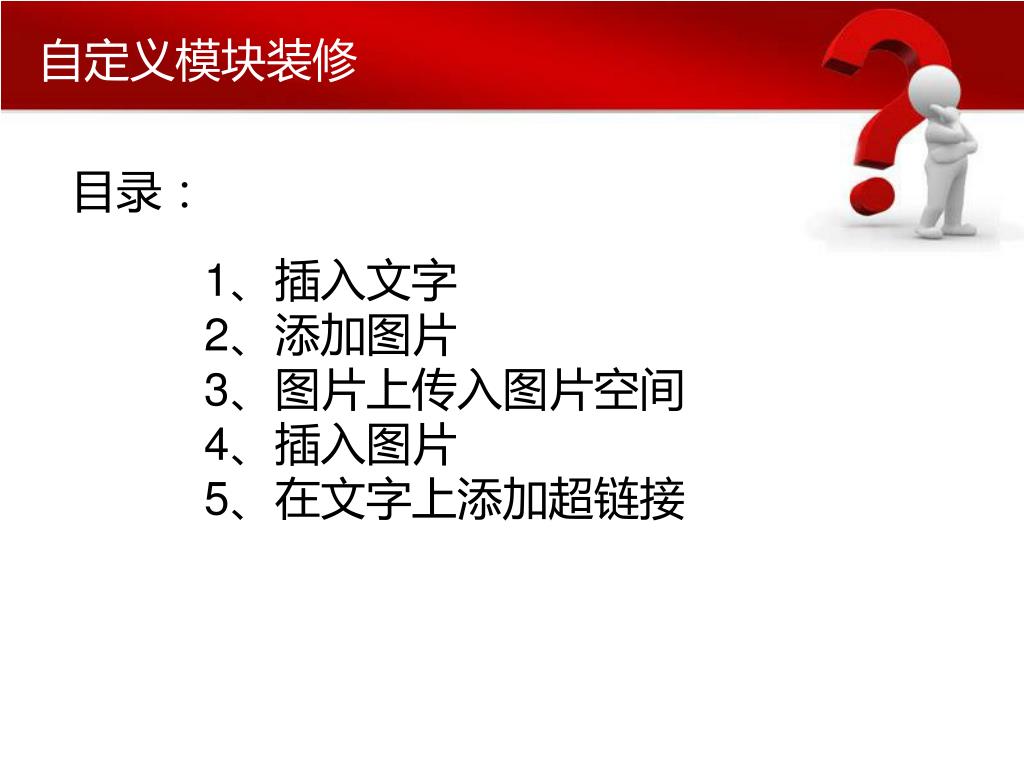 自定义模块装修

目录：

1、插入文字
2、添加图片
3、图片上传入图片空间
4、插入图片
5、在文字上添加超链接